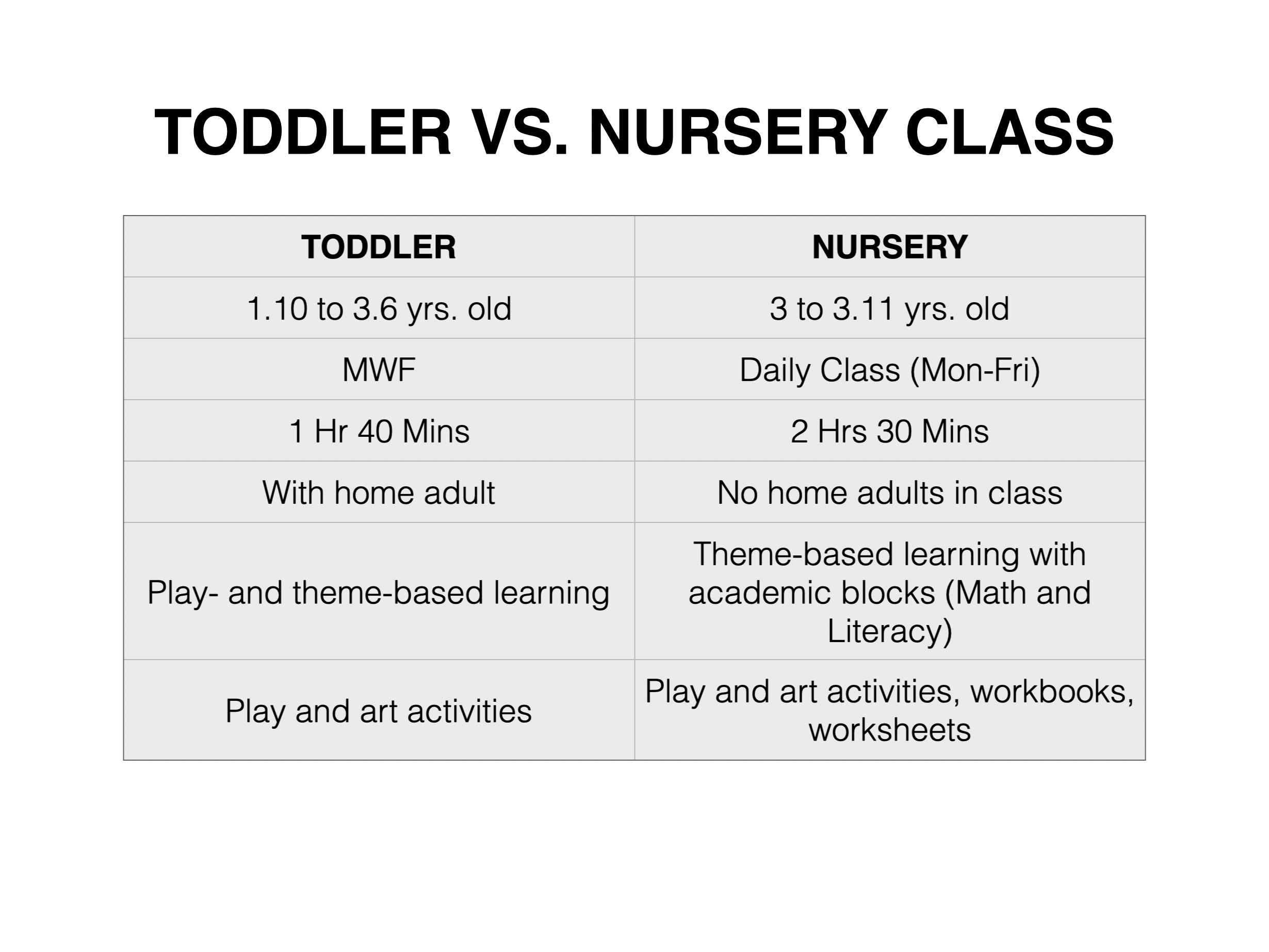 TODDLER VS. NURSERY CLASS

| TODDLER | NURSERY |
|---|---|
| 1.10 to 3.6 yrs. old | 3 to 3.11 yrs. old |
| MWF | Daily Class (Mon-Fri) |
| 1 Hr 40 Mins | 2 Hrs 30 Mins |
| With home adult | No home adults in class |
| Play- and theme-based learning | Theme-based learning with academic blocks (Math and Literacy) |
| Play and art activities | Play and art activities, workbooks, worksheets |